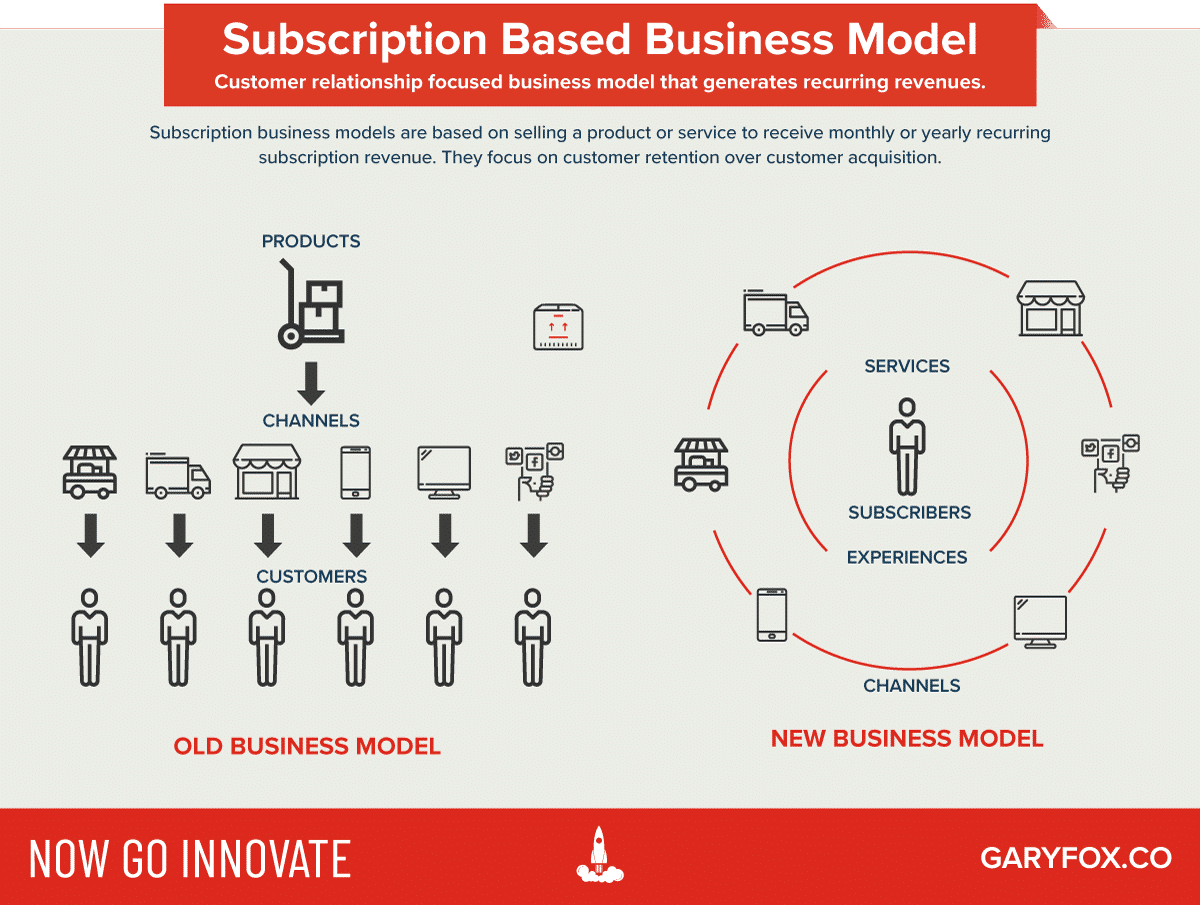 Subscription Based Business Model
Customer relationship focused business model that generates recurring revenues.

Subscription business models are based on selling a product or service to receive monthly or yearly recurring subscription revenue. They focus on customer retention over customer acquisition.

PRODUCTS

CHANNELS

CUSTOMERS

OLD BUSINESS MODEL

SERVICES

SUBSCRIBERS

EXPERIENCES

CHANNELS

NEW BUSINESS MODEL

NOW GO INNOVATE

GARYFOX.CO